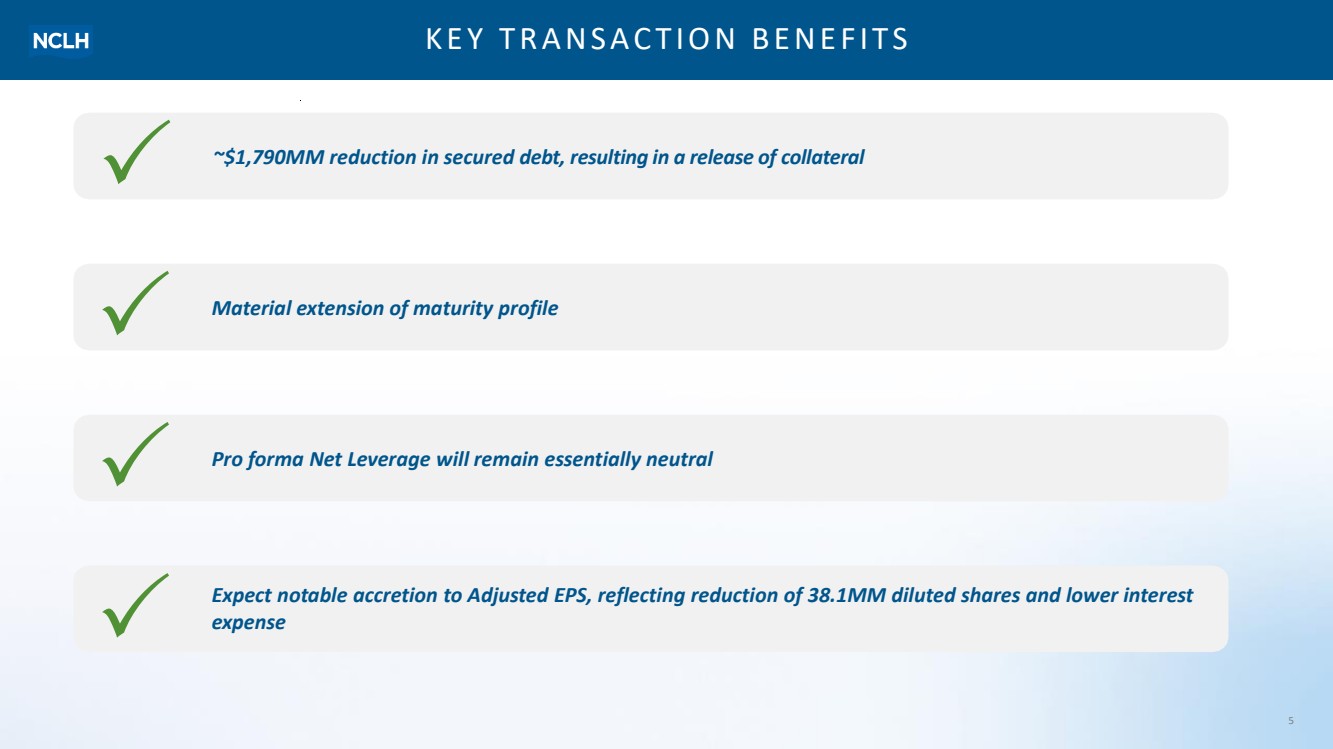 NCLH

KEY TRANSACTION BENEFITS

~$1,790MM reduction in secured debt, resulting in a release of collateral

Material extension of maturity profile

Pro forma Net Leverage will remain essentially neutral

Expect notable accretion to Adjusted EPS, reflecting reduction of 38.1MM diluted shares and lower interest expense

5